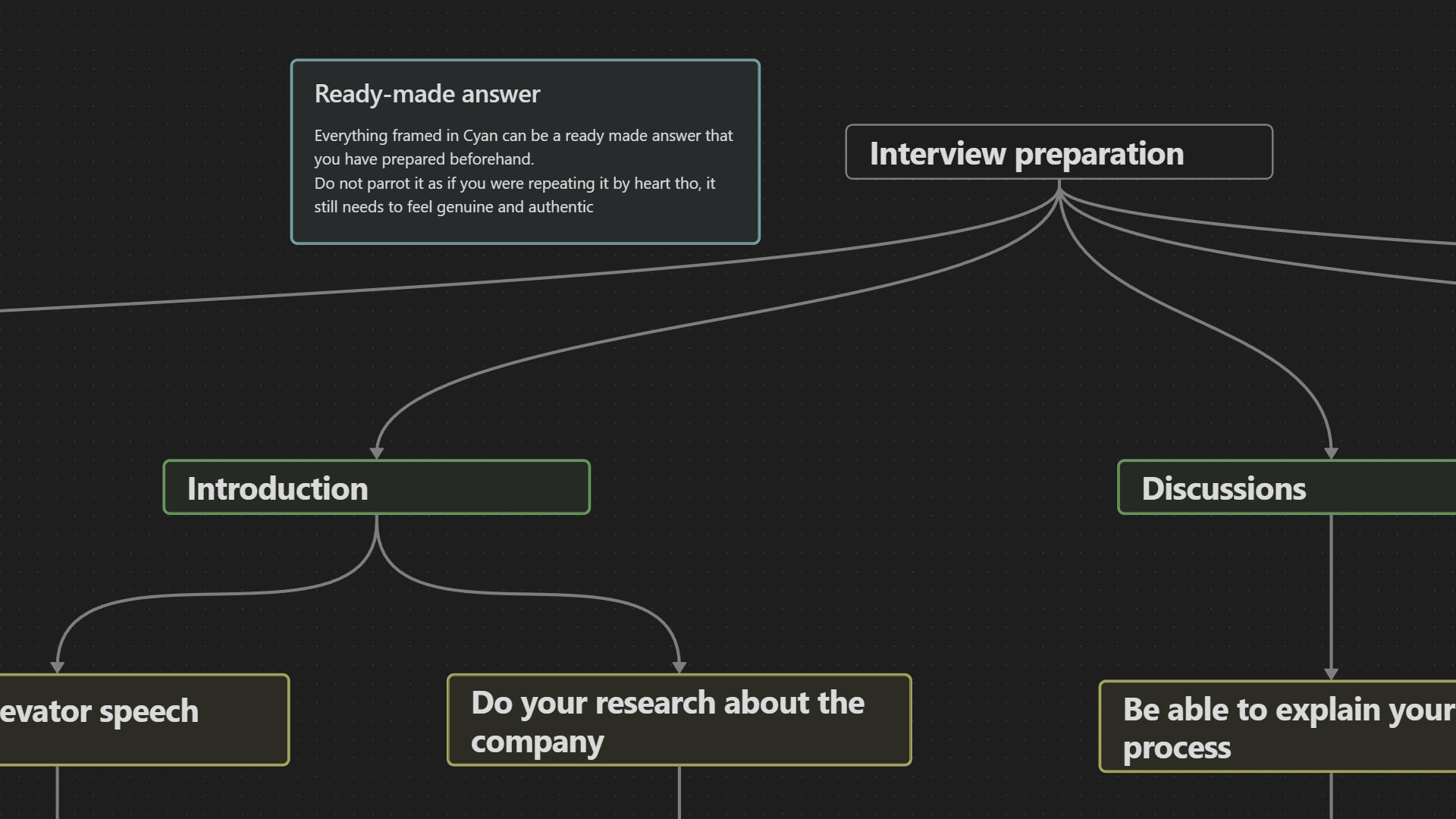 Ready-made answer

Everything framed in Cyan can be a ready made answer that you have prepared beforehand.
Do not parrot it as if you were repeating it by heart tho, it still needs to feel genuine and authentic

Interview preparation

Introduction

Discussions

evator speech

Do your research about the company

Be able to explain your process